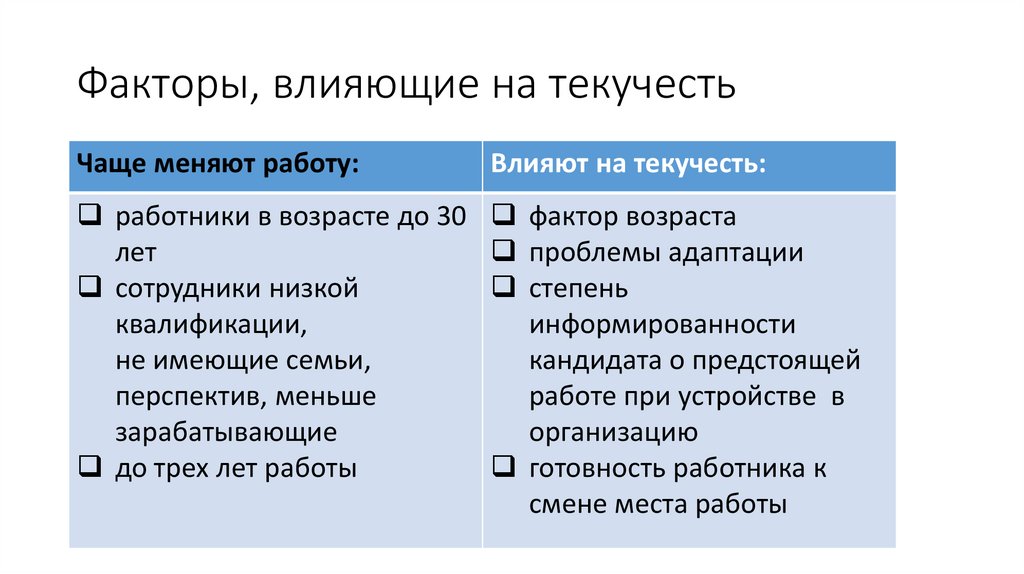 Факторы, влияющие на текучесть

| Чаще меняют работу: | Влияют на текучесть: |
|---|---|
| ❑ работники в возрасте до 30 лет ❑ сотрудники низкой квалификации, не имеющие семьи, перспектив, меньше зарабатывающие ❑ до трех лет работы | ❑ фактор возраста ❑ проблемы адаптации ❑ степень информированности кандидата о предстоящей работе при устройстве в организацию ❑ готовность работника к смене места работы |